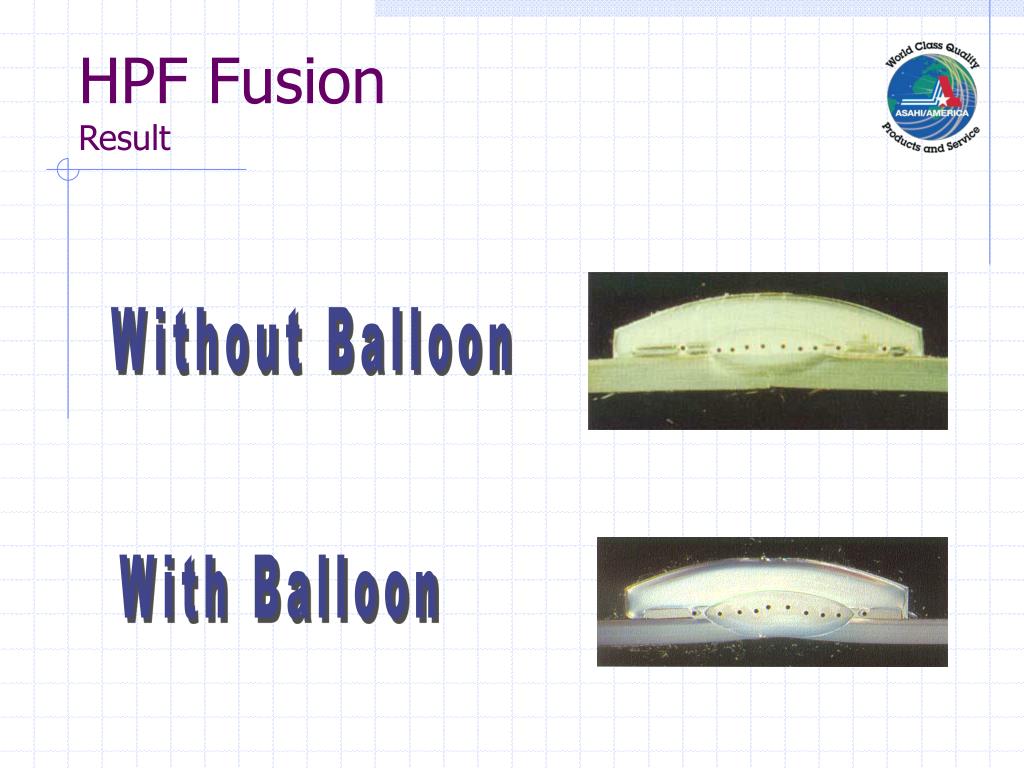 HPF Fusion
Result

World Class Quality
ASAHI/AMERICA
Products and Service

Without Balloon

With Balloon